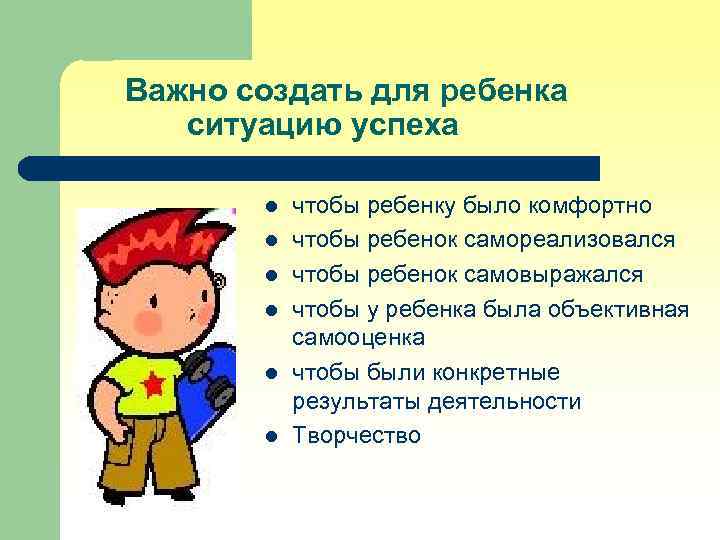 Важно создать для ребенка ситуацию успеха

- чтобы ребенку было комфортно
- чтобы ребенок самореализовался
- чтобы ребенок самовыражался
- чтобы у ребенка была объективная самооценка
- чтобы были конкретные результаты деятельности
- Творчество